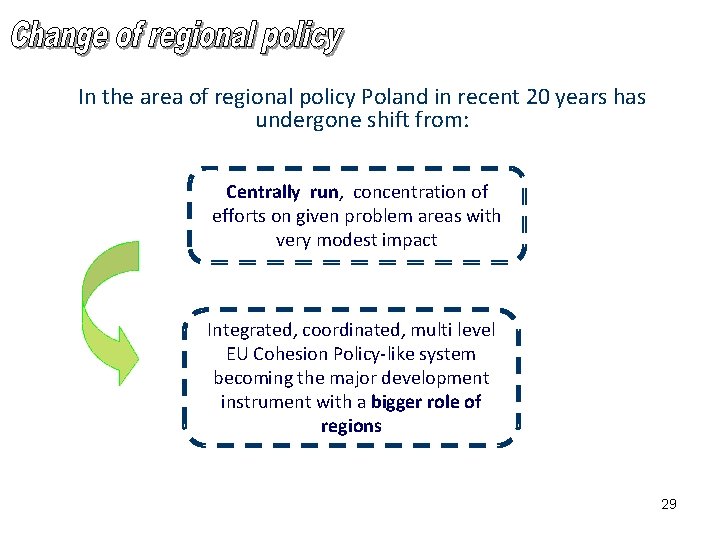 Change of regional policy

In the area of regional policy Poland in recent 20 years has undergone shift from:

Centrally run, concentration of efforts on given problem areas with very modest impact

Integrated, coordinated, multi level EU Cohesion Policy-like system becoming the major development instrument with a bigger role of regions

29